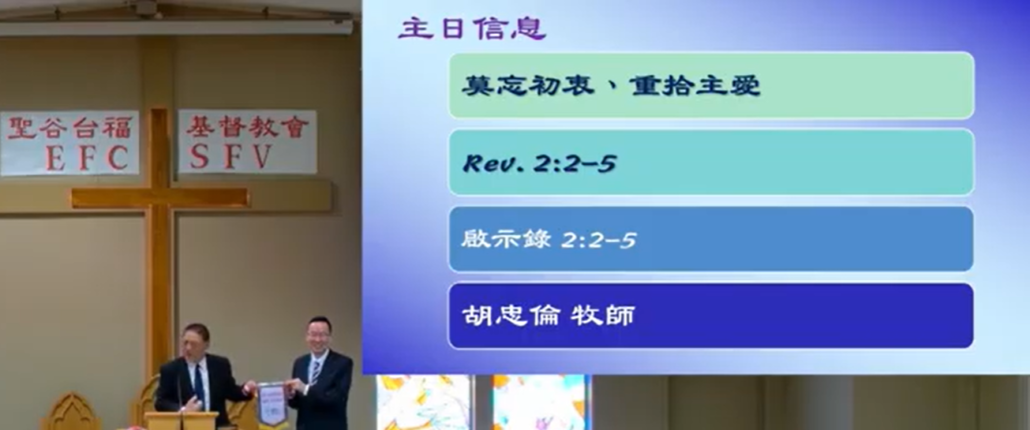 聖谷台福
EFC

基督教會
SFV

主日信息

莫忘初衷、重拾主愛

Rev. 2:2-5

啟示錄 2:2-5

胡忠倫 牧師